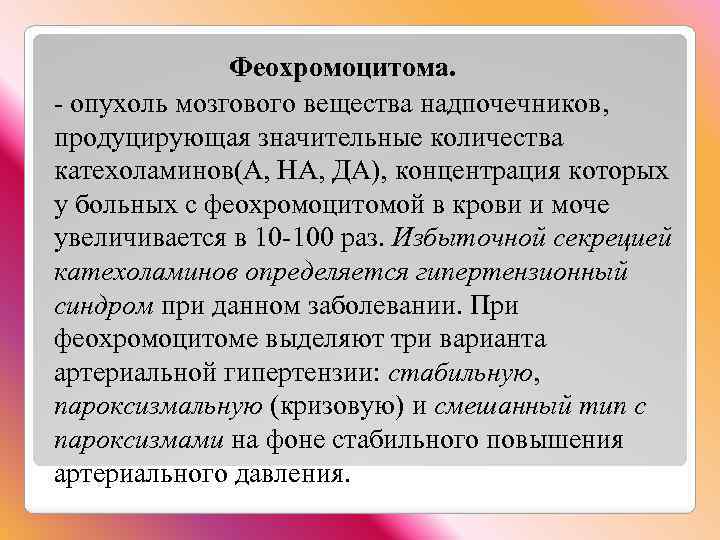 Феохромоцитома.
- опухоль мозгового вещества надпочечников, продуцирующая значительные количества катехоламинов(А, НА, ДА), концентрация которых у больных с феохромоцитомой в крови и моче увеличивается в 10-100 раз. Избыточной секрецией катехоламинов определяется гипертензионный синдром при данном заболевании. При феохромоцитоме выделяют три варианта артериальной гипертензии: стабильную, пароксизмальную (кризовую) и смешанный тип с пароксизмами на фоне стабильного повышения артериального давления.